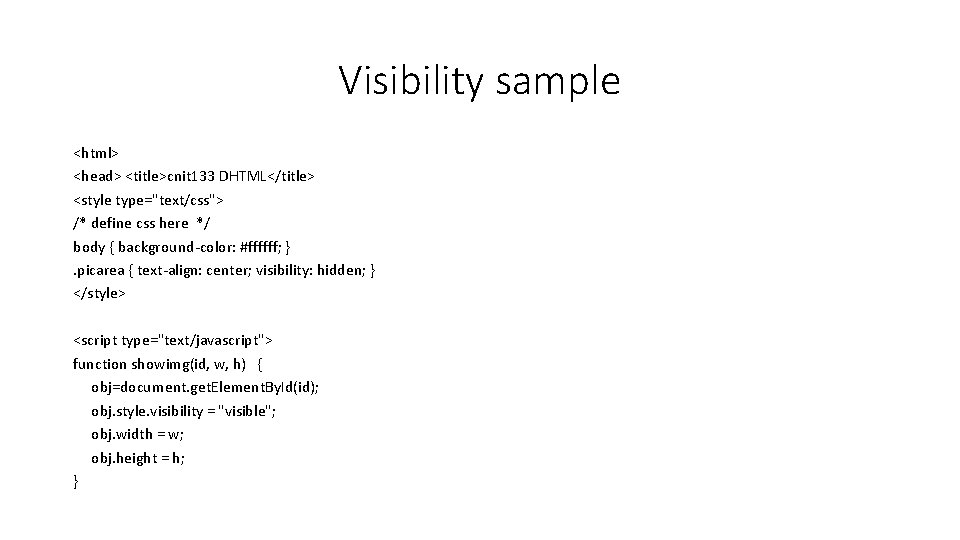 Visibility sample

<html>
<head> <title>cnit133 DHTML</title>
<style type="text/css">
/* define css here */
body { background-color: #ffffff; }
.picarea { text-align: center; visibility: hidden; }
</style>

<script type="text/javascript">
function showimg(id, w, h) {
obj=document.getElementById(id);
obj.style.visibility = "visible";
obj.width = w;
obj.height = h;
}